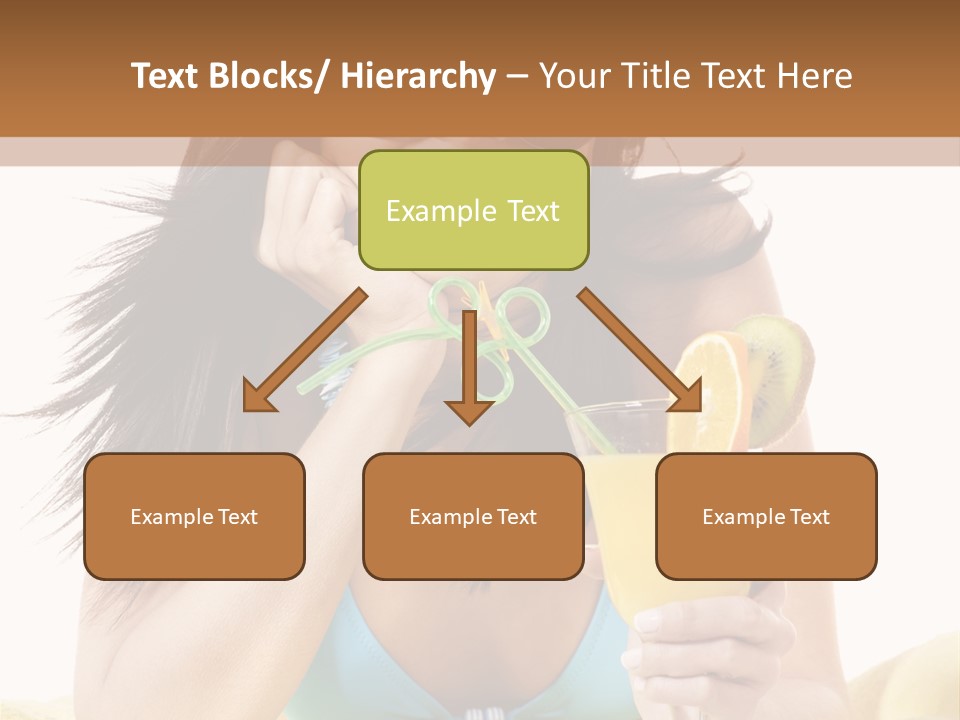 Text Blocks/ Hierarchy – Your Title Text Here

Example Text

Example Text

Example Text

Example Text